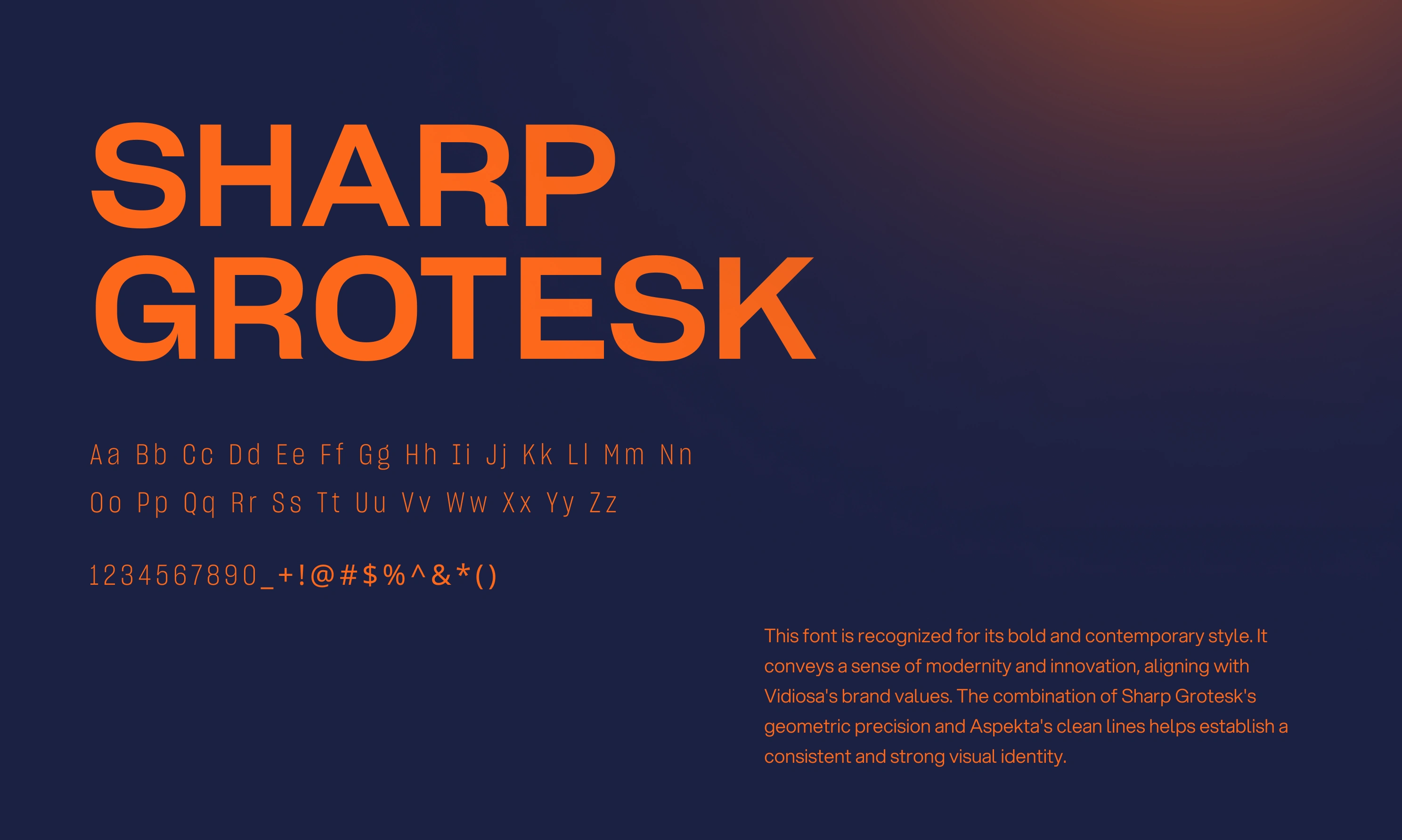 SHARP GROTESK

Aa Bb Cc Dd Ee Ff Gg Hh Ii Jj Kk Ll Mm Nn Oo Pp Qq Rr Ss Tt Uu Vv Ww Xx Yy Zz

1234567890_+!@#$%^&*()

This font is recognized for its bold and contemporary style. It conveys a sense of modernity and innovation, aligning with Vidiosa's brand values. The combination of Sharp Grotesk's geometric precision and Aspekta's clean lines helps establish a consistent and strong visual identity.